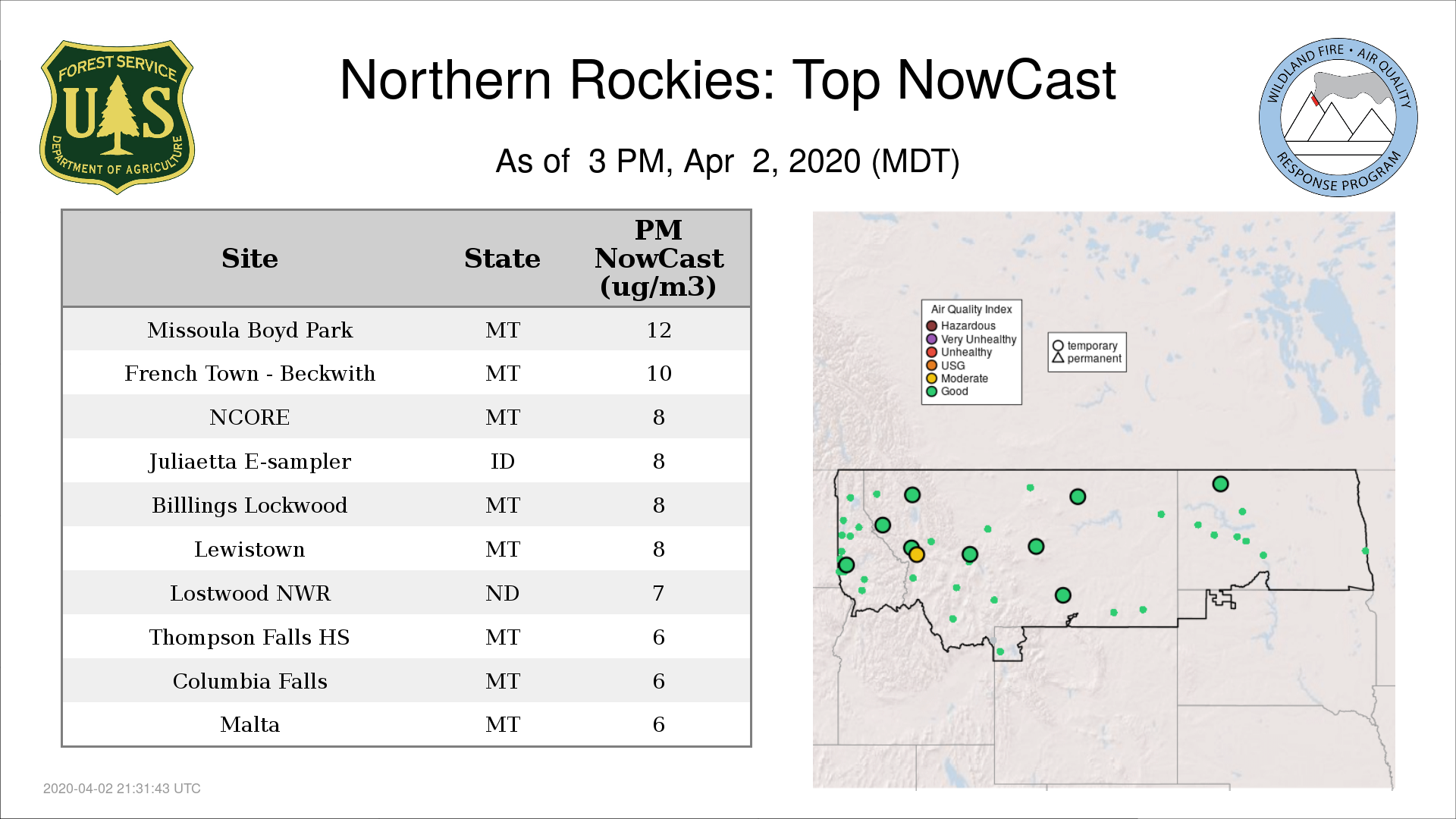 FOREST SERVICE
U S
DEPARTMENT OF AGRICULTURE

Northern Rockies: Top NowCast

As of 3 PM, Apr 2, 2020 (MDT)

WILDLAND FIRE • AIR QUALITY
RESPONSE PROGRAM

| Site | State | PM NowCast (ug/m3) |
|---|---|---|
| Missoula Boyd Park | MT | 12 |
| French Town - Beckwith | MT | 10 |
| NCORE | MT | 8 |
| Juliaetta E-sampler | ID | 8 |
| Billlings Lockwood | MT | 8 |
| Lewistown | MT | 8 |
| Lostwood NWR | ND | 7 |
| Thompson Falls HS | MT | 6 |
| Columbia Falls | MT | 6 |
| Malta | MT | 6 |

Air Quality Index
Hazardous
Very Unhealthy
Unhealthy
USG
Moderate
Good

temporary
permanent

2020-04-02 21:31:43 UTC